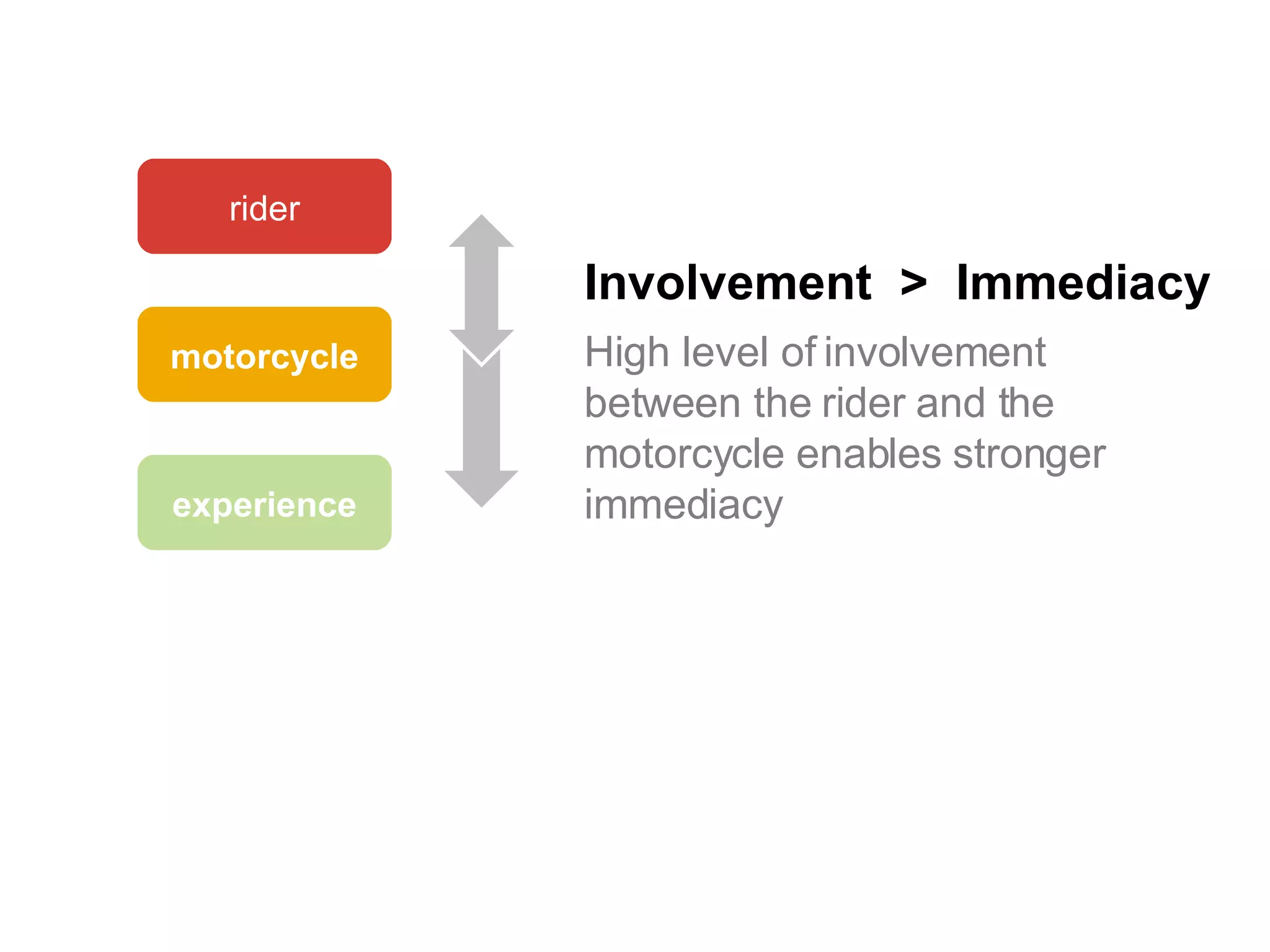 rider

motorcycle

experience

Involvement > Immediacy

High level of involvement between the rider and the motorcycle enables stronger immediacy